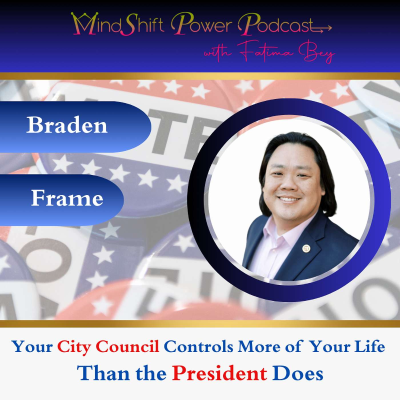 MindShift Power Podcast
with Fatima Bey

Braden
Frame

Your City Council Controls More of Your Life
Than the President Does